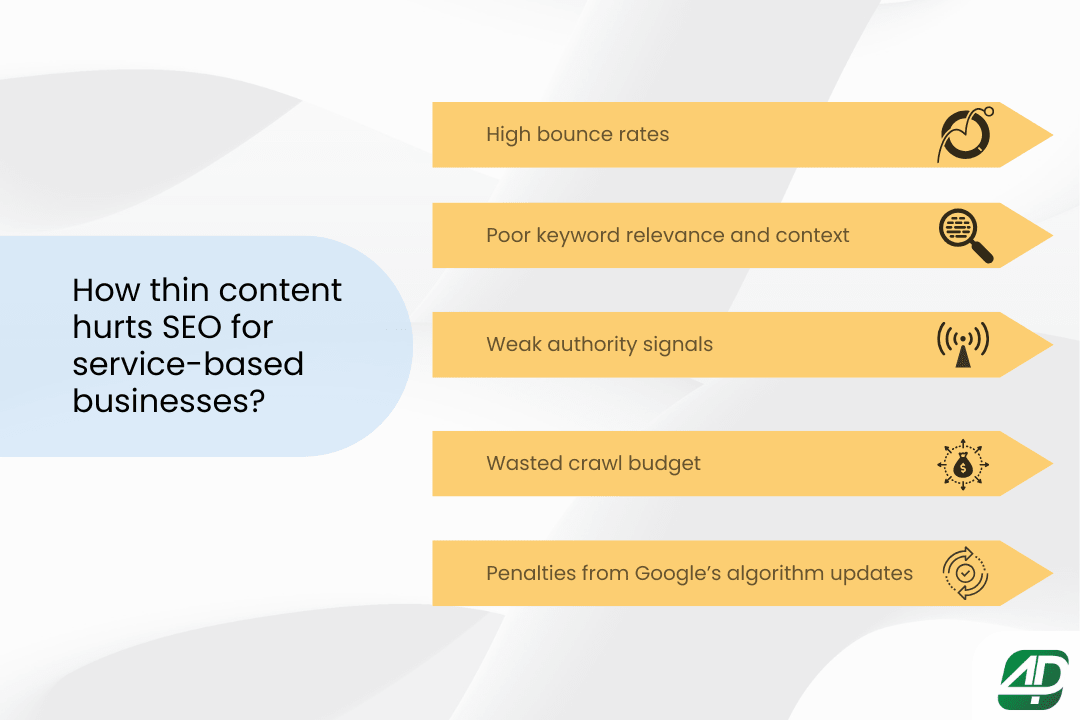 How thin content hurts SEO for service-based businesses?

High bounce rates

Poor keyword relevance and context

Weak authority signals

Wasted crawl budget

Penalties from Google's algorithm updates

4D